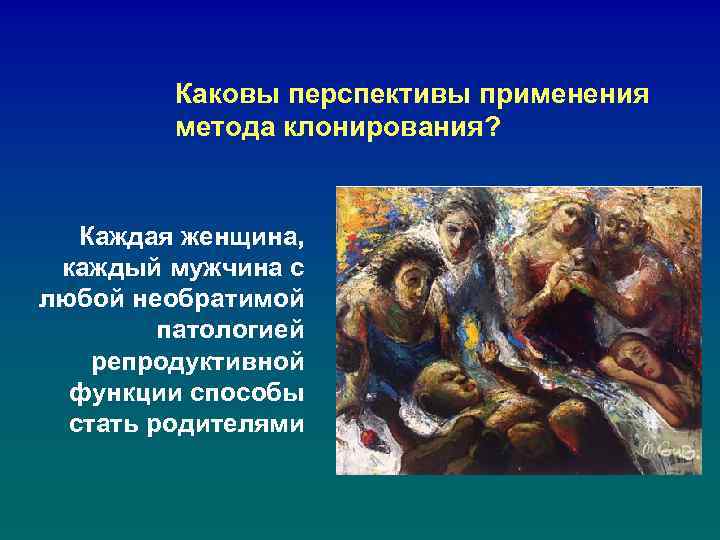 Каковы перспективы применения метода клонирования?

Каждая женщина, каждый мужчина с любой необратимой патологией репродуктивной функции способы стать родителями